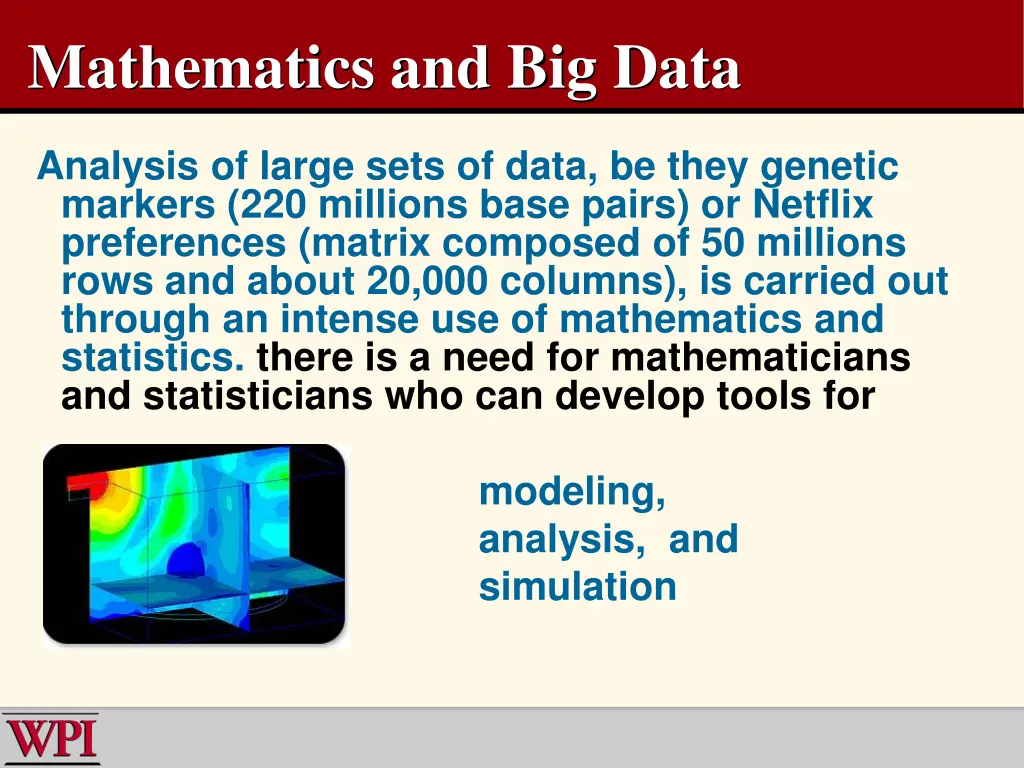 Mathematics and Big Data

Analysis of large sets of data, be they genetic markers (220 millions base pairs) or Netflix preferences (matrix composed of 50 millions rows and about 20,000 columns), is carried out through an intense use of mathematics and statistics. there is a need for mathematicians and statisticians who can develop tools for

modeling, analysis, and simulation

WPI